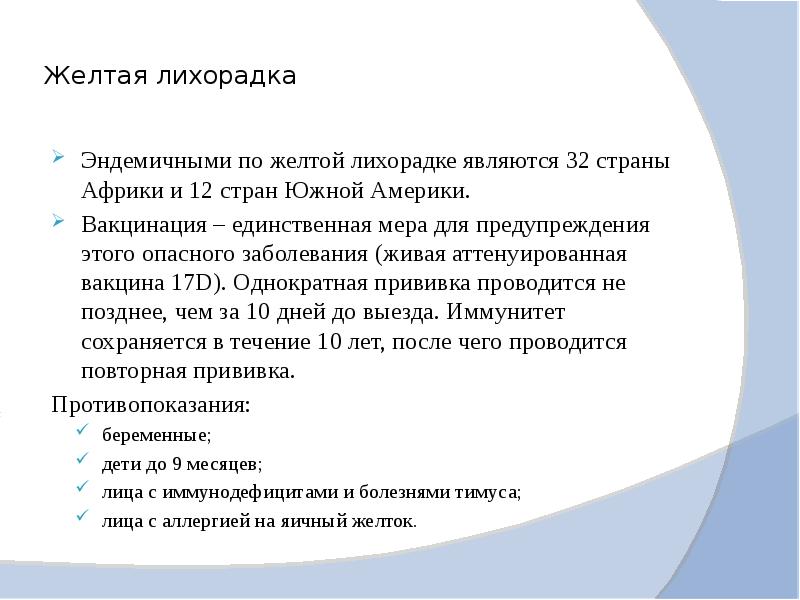 Желтая лихорадка

Эндемичными по желтой лихорадке являются 32 страны Африки и 12 стран Южной Америки.

Вакцинация – единственная мера для предупреждения этого опасного заболевания (живая аттенуированная вакцина 17D). Однократная прививка проводится не позднее, чем за 10 дней до выезда. Иммунитет сохраняется в течение 10 лет, после чего проводится повторная прививка.

Противопоказания:

беременные;

дети до 9 месяцев;

лица с иммунодефицитами и болезнями тимуса;

лица с аллергией на яичный желток.